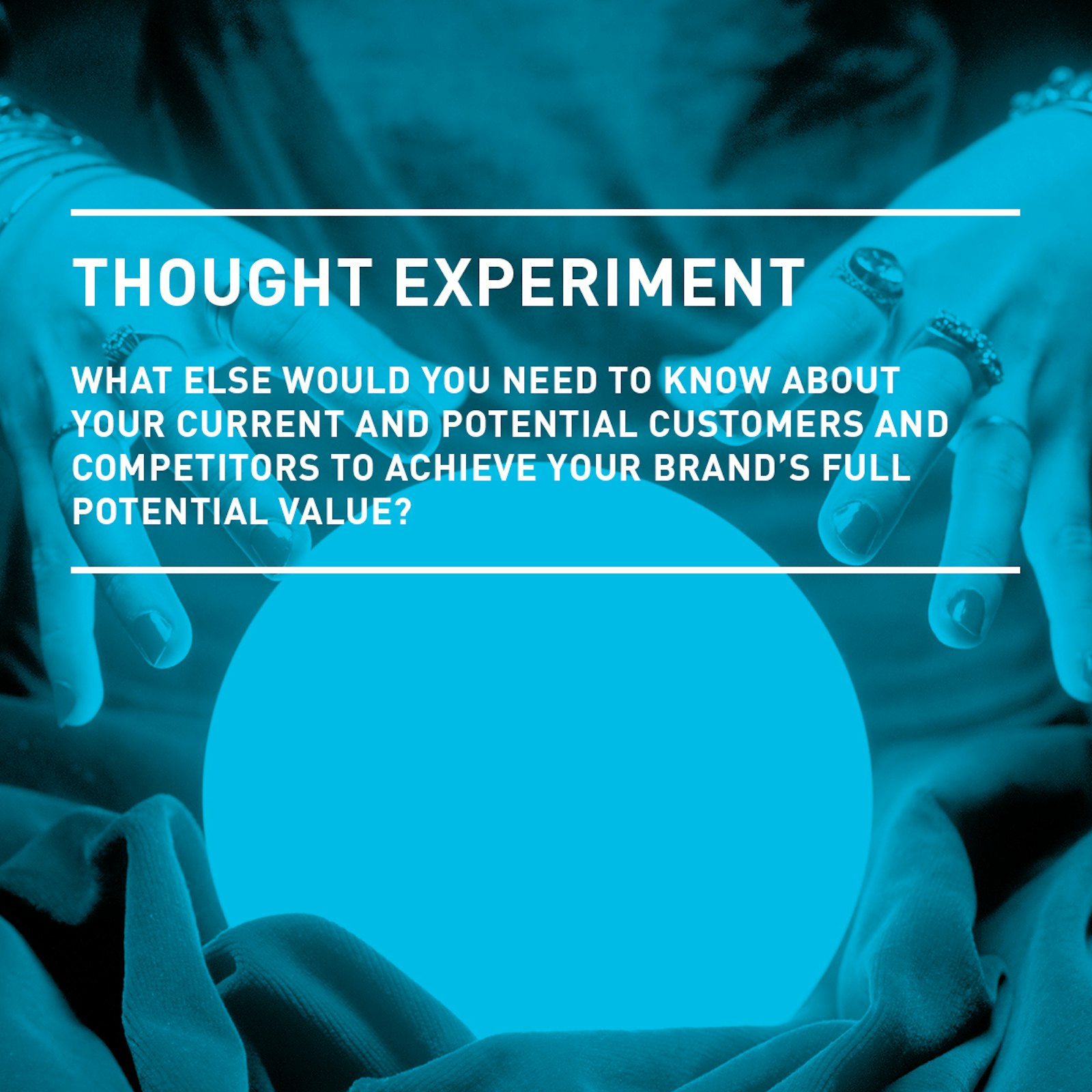 THOUGHT EXPERIMENT

WHAT ELSE WOULD YOU NEED TO KNOW ABOUT YOUR CURRENT AND POTENTIAL CUSTOMERS AND COMPETITORS TO ACHIEVE YOUR BRAND'S FULL POTENTIAL VALUE?